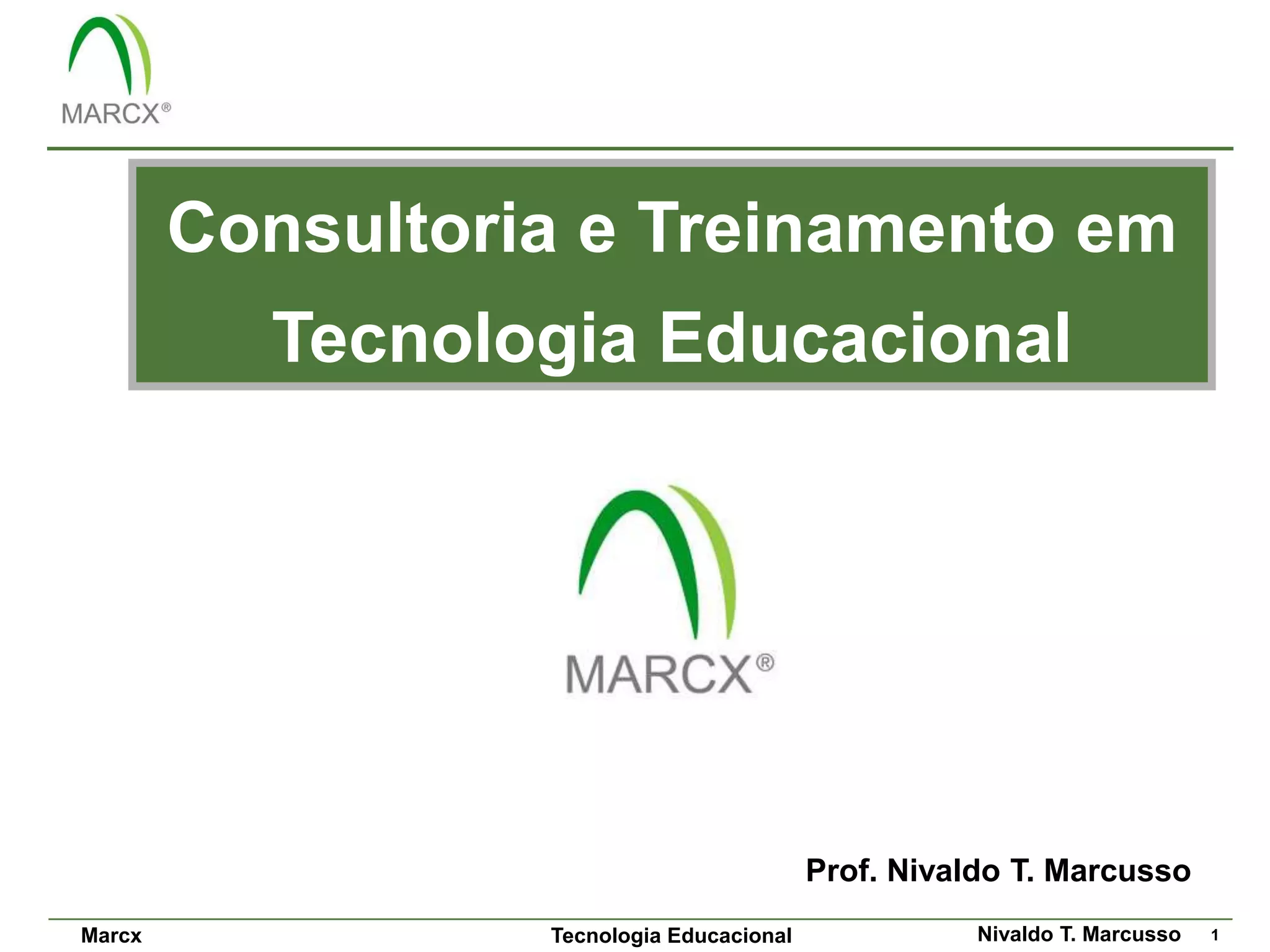 MARCX®

Consultoria e Treinamento em Tecnologia Educacional

MARCX®

Prof. Nivaldo T. Marcusso

Marcx Tecnologia Educacional Nivaldo T. Marcusso 1